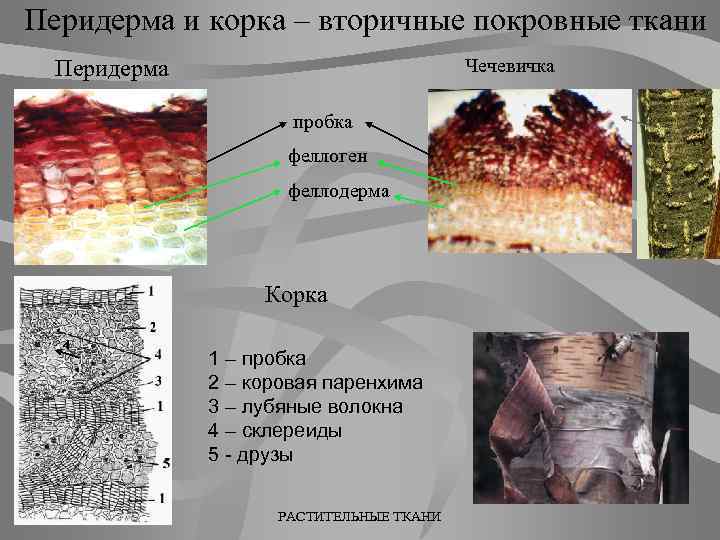 Перидерма и корка – вторичные покровные ткани

Перидерма

Чечевичка

пробка

феллоген

феллодерма

1
2
4
3
1
5
1

Корка

1 – пробка
2 – коровая паренхима
3 – лубяные волокна
4 – склереиды
5 - друзы

РАСТИТЕЛЬНЫЕ ТКАНИ